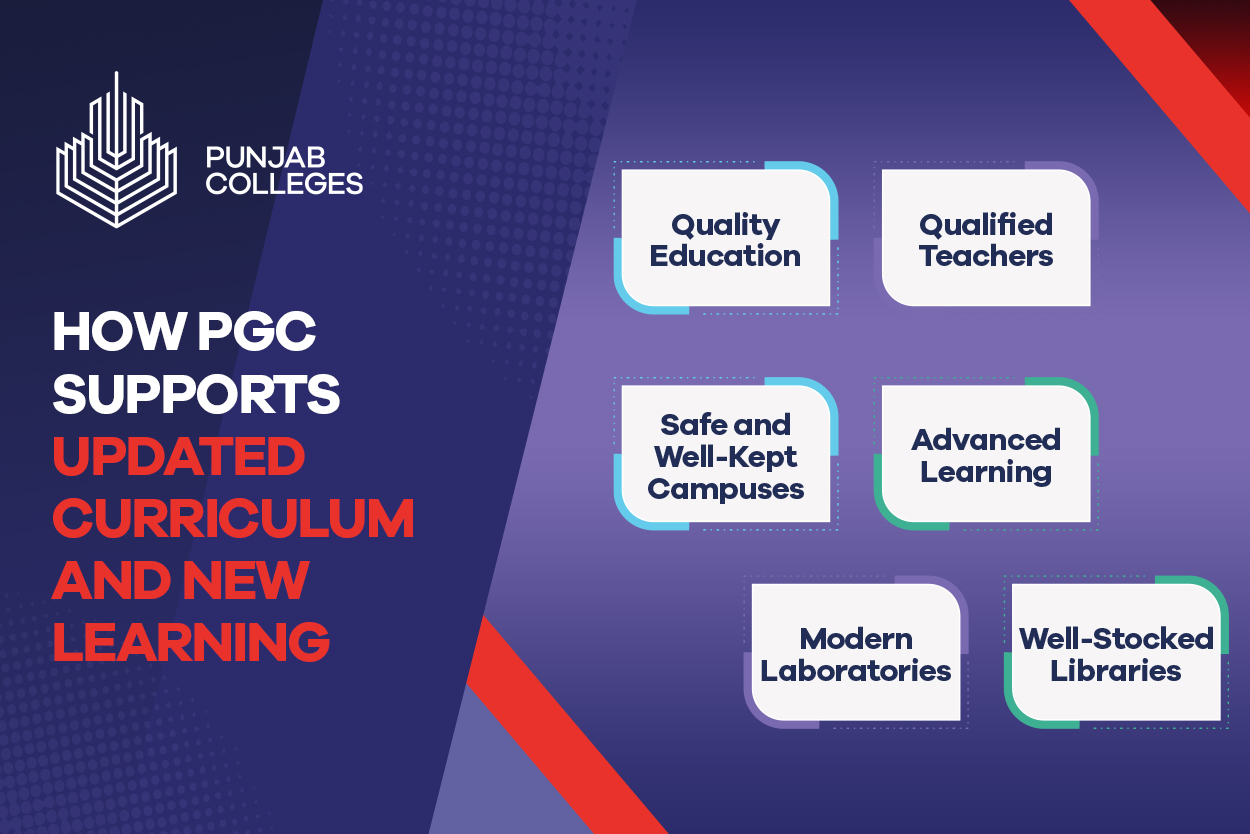 PUNJAB COLLEGES

HOW PGC SUPPORTS UPDATED CURRICULUM AND NEW LEARNING

Quality Education

Qualified Teachers

Safe and Well-Kept Campuses

Advanced Learning

Modern Laboratories

Well-Stocked Libraries